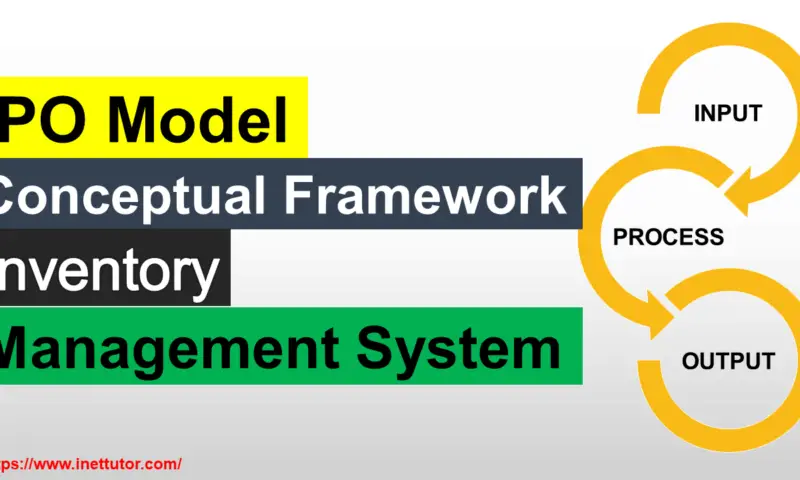 PO Model
Conceptual Framework
nventory
Management System

INPUT
PROCESS
OUTPUT

ps://www.inettutor.com/